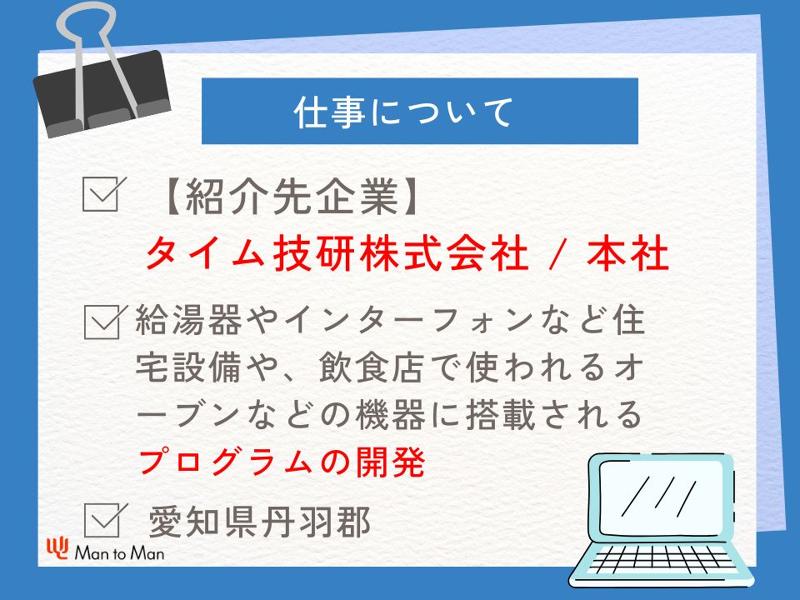 仕事について

【紹介先企業】
タイム技研株式会社 / 本社

給湯器やインターフォンなど住宅設備や、飲食店で使われるオーブンなどの機器に搭載されるプログラムの開発

愛知県丹羽郡

Man to Man